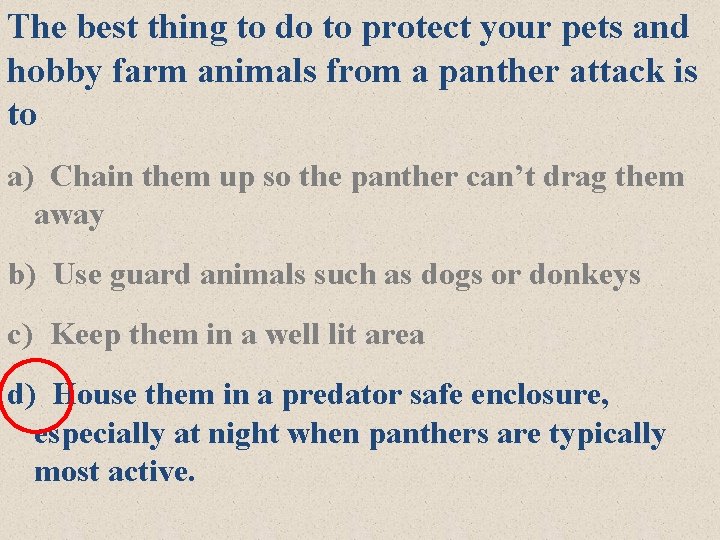 The best thing to do to protect your pets and hobby farm animals from a panther attack is to

a) Chain them up so the panther can’t drag them away

b) Use guard animals such as dogs or donkeys

c) Keep them in a well lit area

d) House them in a predator safe enclosure, especially at night when panthers are typically most active.